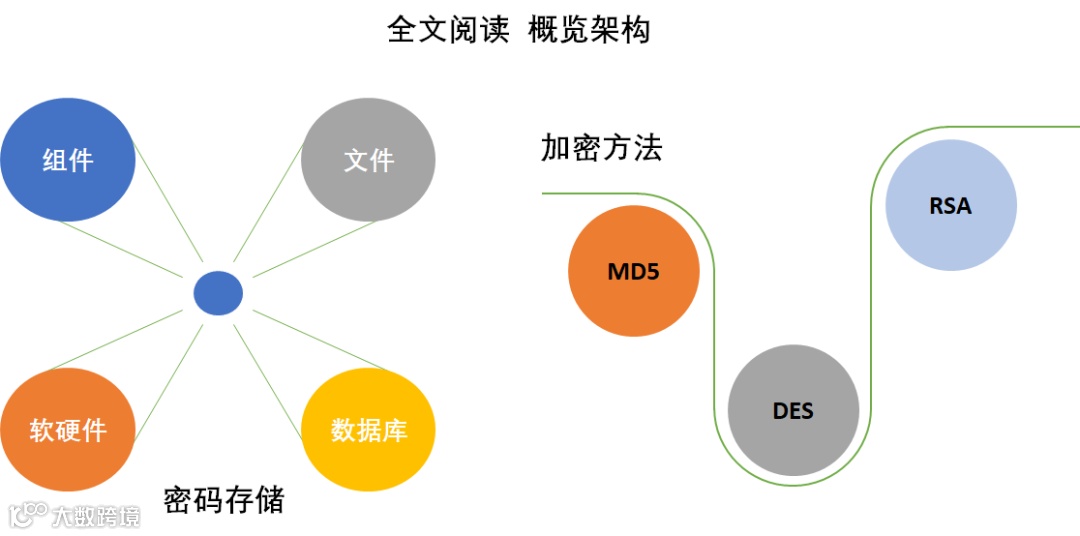 全文阅读 概览架构

组件

文件

软硬件

数据库

密码存储

加密方法

MD5

DES

RSA

大数跨境